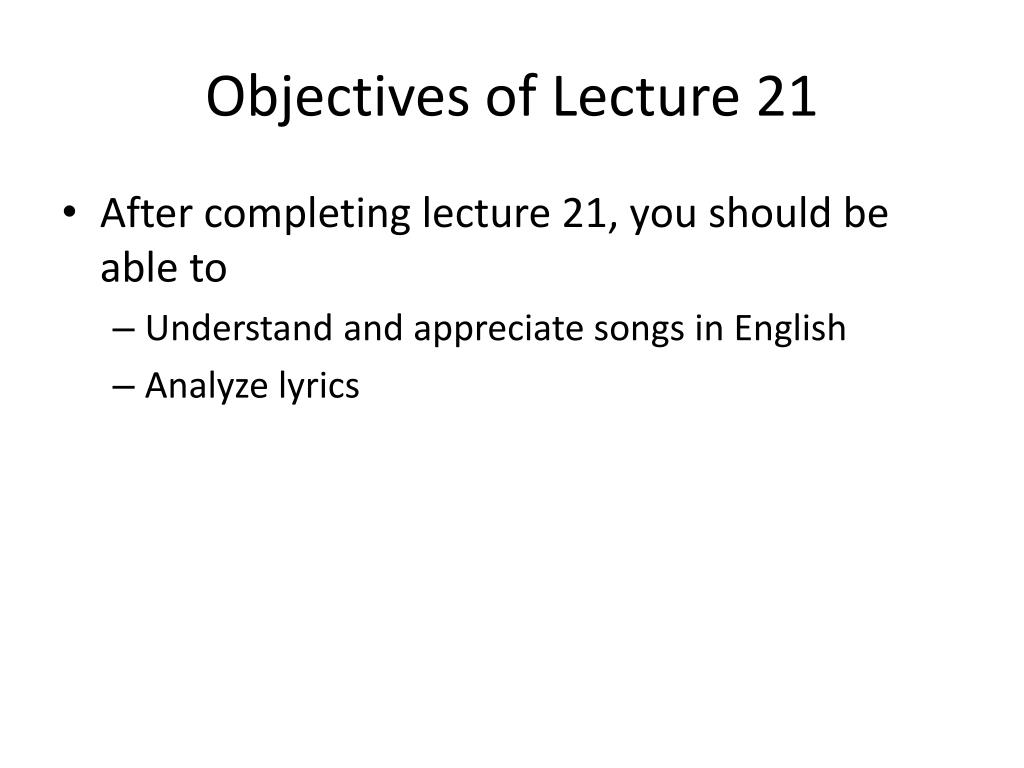 Objectives of Lecture 21

• After completing lecture 21, you should be able to
– Understand and appreciate songs in English
– Analyze lyrics